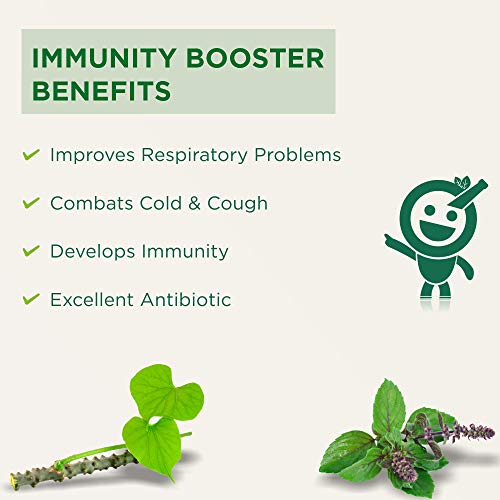 IMMUNITY BOOSTER BENEFITS

✓ Improves Respiratory Problems

✓ Combats Cold & Cough

✓ Develops Immunity

✓ Excellent Antibiotic